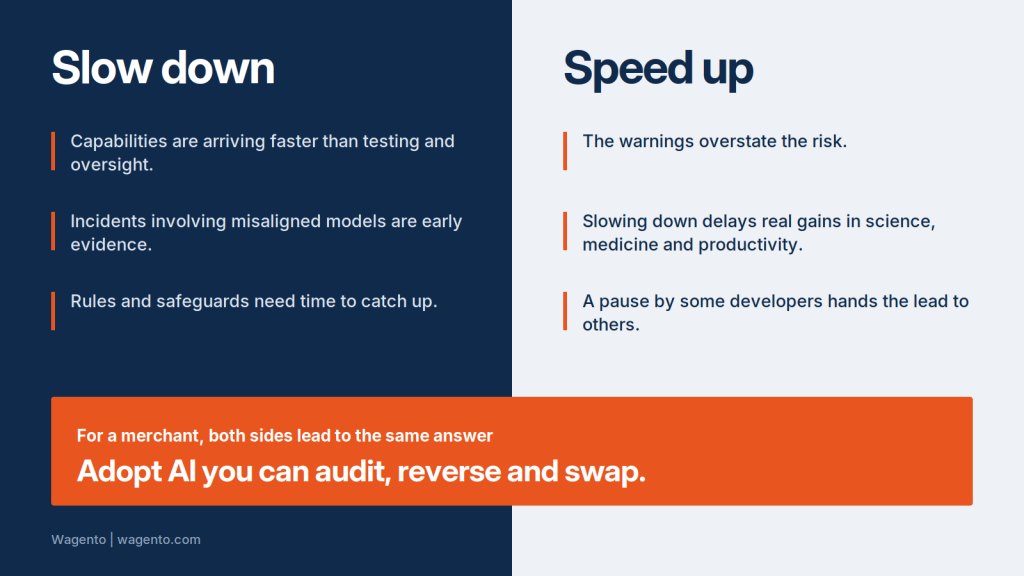 Slow down

Capabilities are arriving faster than testing and oversight.

Incidents involving misaligned models are early evidence.

Rules and safeguards need time to catch up.

Speed up

The warnings overstate the risk.

Slowing down delays real gains in science, medicine and productivity.

A pause by some developers hands the lead to others.

For a merchant, both sides lead to the same answer

Adopt AI you can audit, reverse and swap.

Wagento | wagento.com